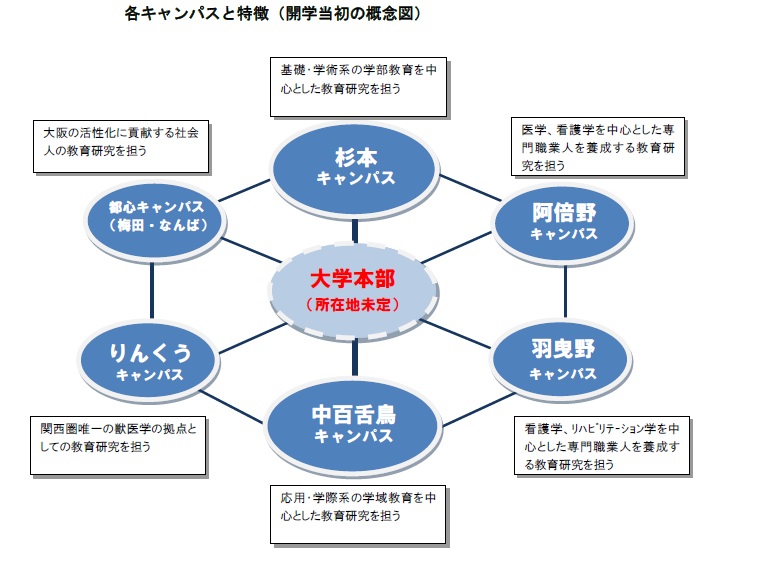 各キャンパスと特徴（開学当初の概念図）

基礎･学術系の学部教育を中心とした教育研究を担う

大阪の活性化に貢献する社会人の教育研究を担う

医学、看護学を中心とした専門職業人を養成する教育研究を担う

杉本
キャンパス

都心キャンパス
（梅田・なんば）

阿倍野
キャンパス

大学本部
（所在地未定）

りんくう
キャンパス

羽曳野
キャンパス

中百舌鳥
キャンパス

関西圏唯一の獣医学の拠点としての教育研究を担う

看護学、リハビリテーション学を中心とした専門職業人を養成する教育研究を担う

応用･学際系の学域教育を中心とした教育研究を担う